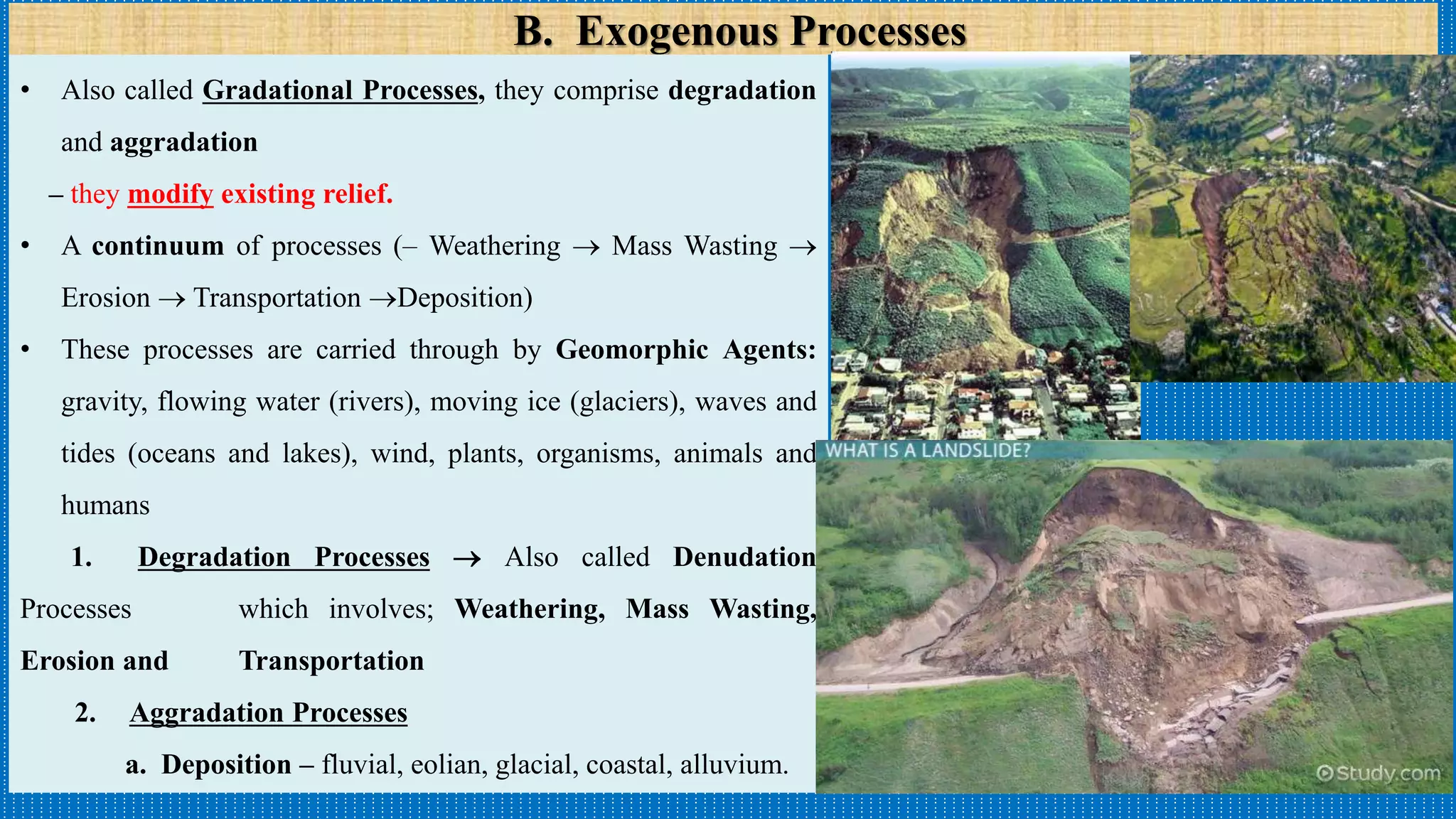 B. Exogenous Processes

• Also called Gradational Processes, they comprise degradation and aggradation
– they modify existing relief.

• A continuum of processes (– Weathering → Mass Wasting → Erosion → Transportation →Deposition)

• These processes are carried through by Geomorphic Agents: gravity, flowing water (rivers), moving ice (glaciers), waves and tides (oceans and lakes), wind, plants, organisms, animals and humans

1. Degradation Processes → Also called Denudation Processes which involves; Weathering, Mass Wasting, Erosion and Transportation

2. Aggradation Processes

a. Deposition – fluvial, eolian, glacial, coastal, alluvium.

WHAT IS A LANDSLIDE?

Study.com